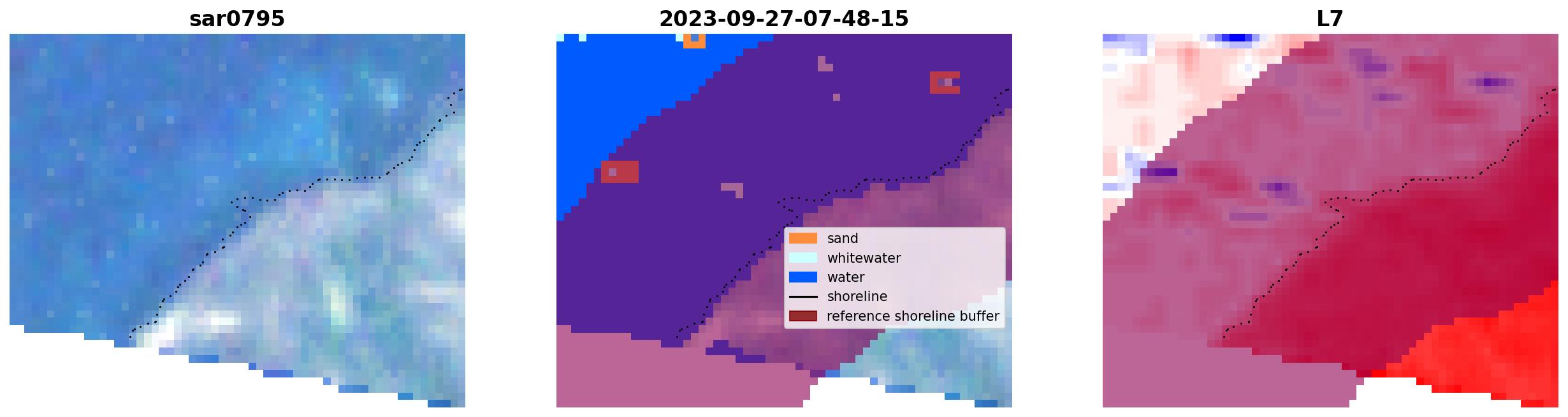 sar0795

2023-09-27-07-48-15

sand
whitewater
water
shoreline
reference shoreline buffer

L7